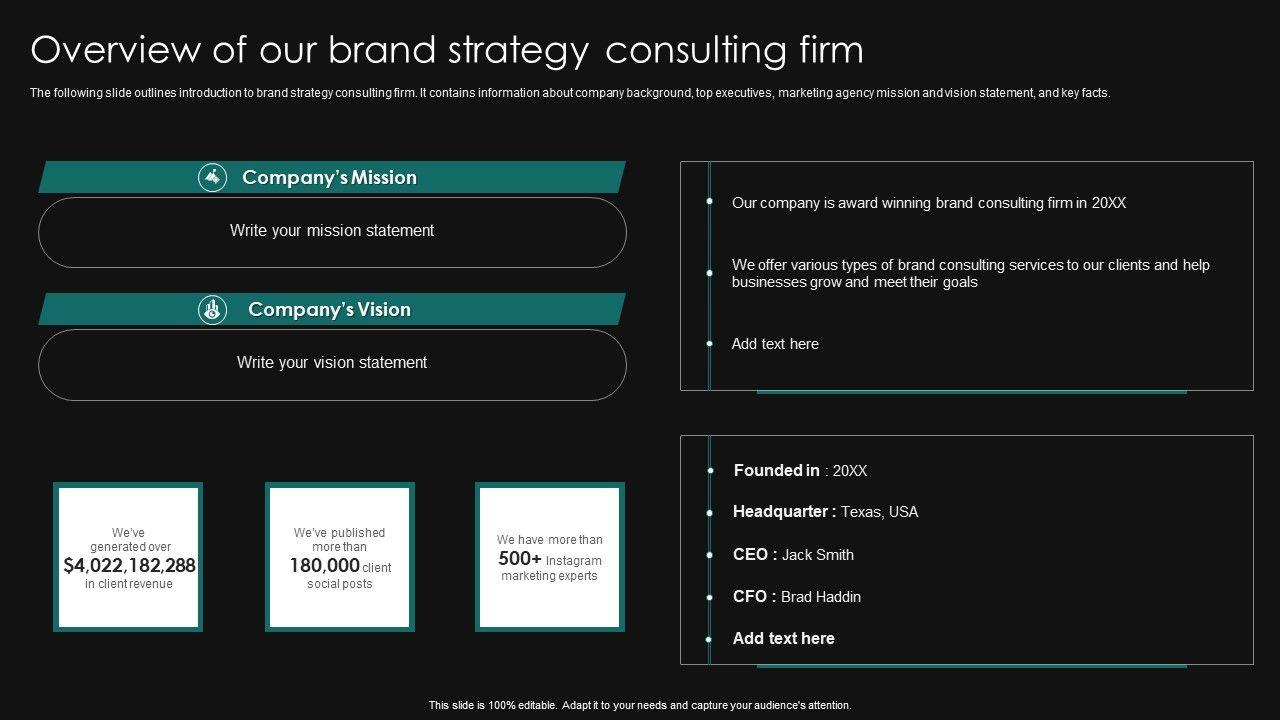 Overview of our brand strategy consulting firm

The following slide outlines introduction to brand strategy consulting firm. It contains information about company background, top executives, marketing agency mission and vision statement, and key facts.

Company's Mission

Write your mission statement

Company's Vision

Write your vision statement

We've generated over $4,022,182,288 in client revenue

We've published more than 180,000 client social posts

We have more than 500+ Instagram marketing experts

Our company is award winning brand consulting firm in 20XX

We offer various types of brand consulting services to our clients and help businesses grow and meet their goals

Add text here

Founded in : 20XX

Headquarter : Texas, USA

CEO : Jack Smith

CFO : Brad Haddin

Add text here

This slide is 100% editable. Adapt it to your needs and capture your audience's attention.